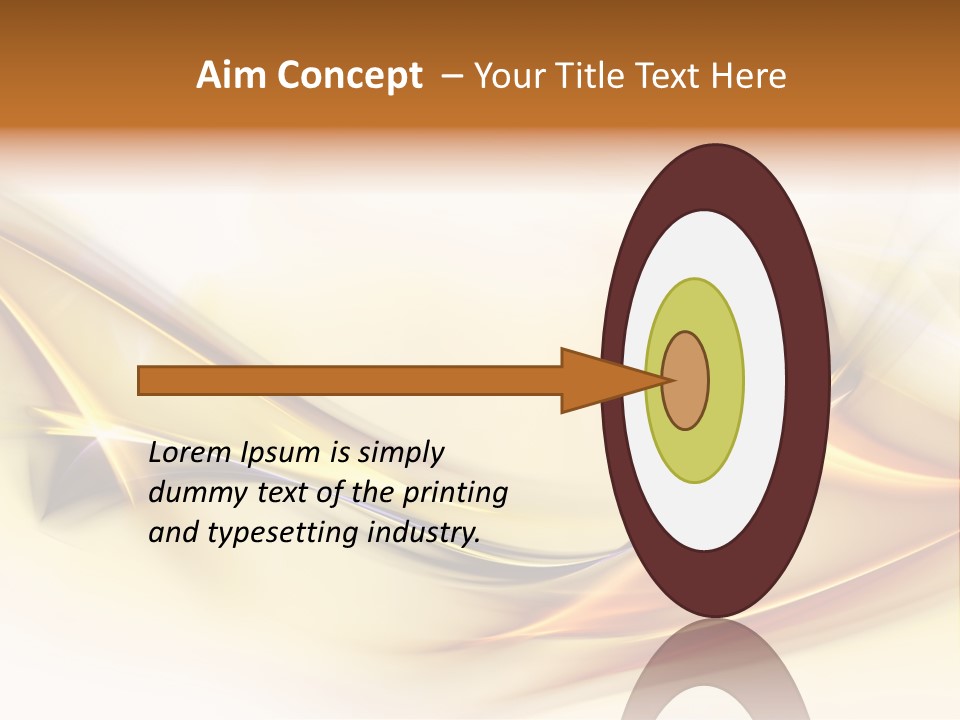 Aim Concept – Your Title Text Here

Lorem Ipsum is simply dummy text of the printing and typesetting industry.